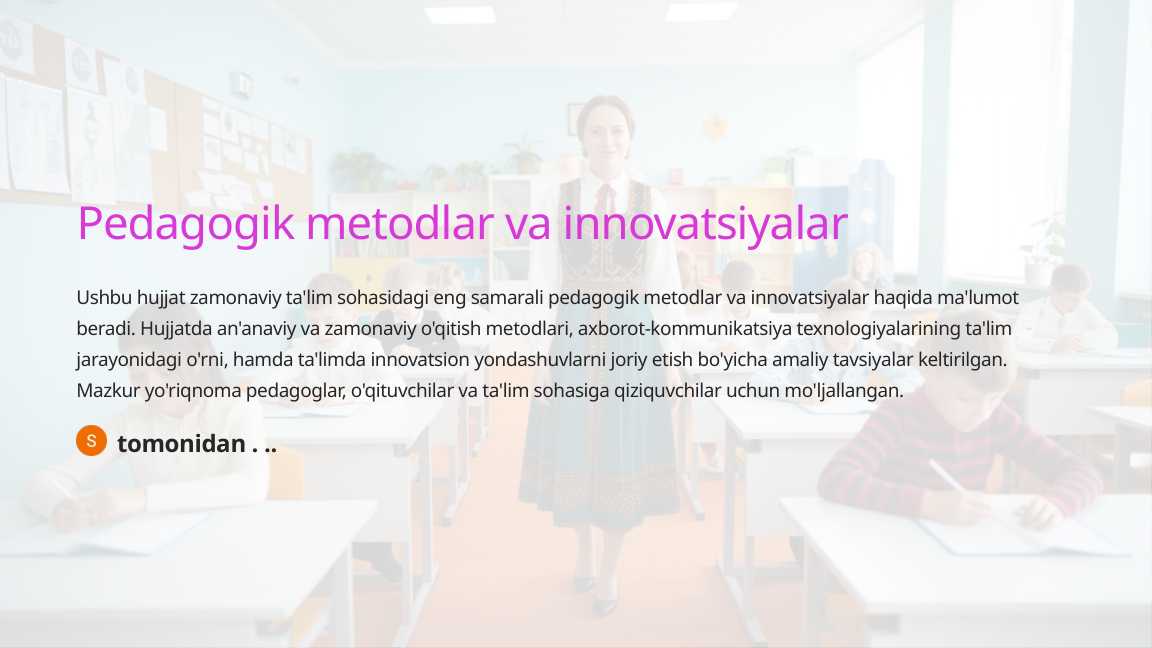 Pedagogik metodlar va innovatsiyalar

Ushbu hujjat zamonaviy ta'lim sohasidagi eng samarali pedagogik metodlar va innovatsiyalar haqida ma'lumot beradi. Hujjatda an'anaviy va zamonaviy o'qitish metodlari, axborot-kommunikatsiya texnologiyalarining ta'lim jarayonidagi o'rni, hamda ta'limda innovatsion yondashuvlarni joriy etish bo'yicha amaliy tavsiyalar keltirilgan. Mazkur yo'riqnoma pedagoglar, o'qituvchilar va ta'lim sohasiga qiziquvchilar uchun mo'ljallangan.

S tomonidan . ..